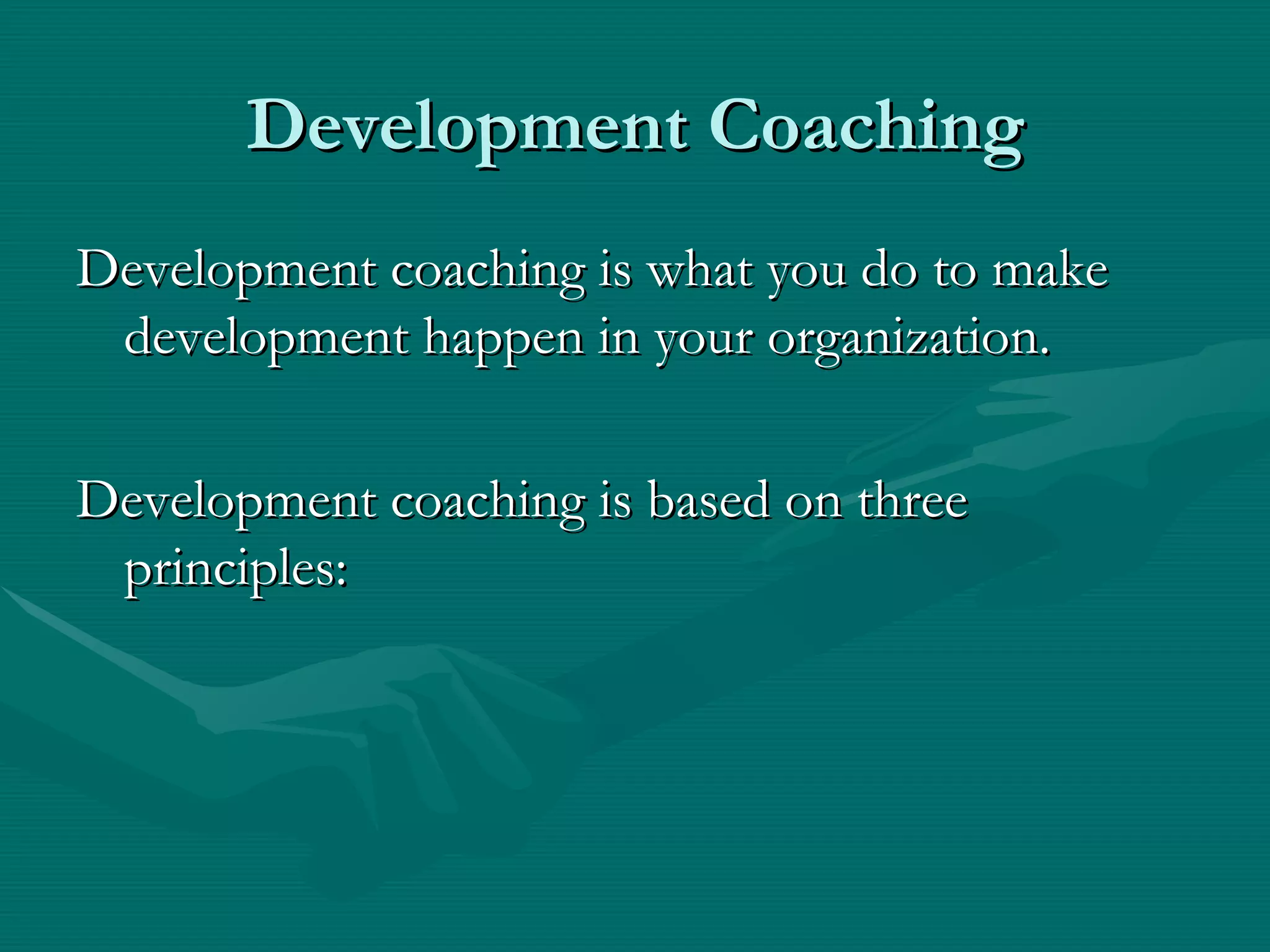 Development Coaching

Development coaching is what you do to make development happen in your organization.

Development coaching is based on three principles: